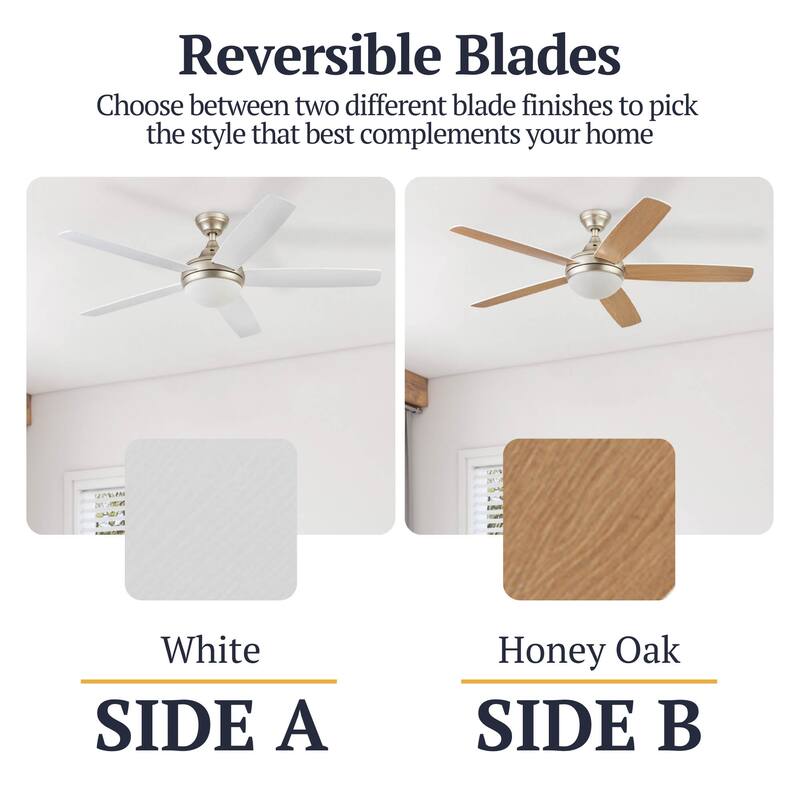 Reversible Blades

Choose between two different blade finishes to pick the style that best complements your home

White

SIDE A

Honey Oak

SIDE B